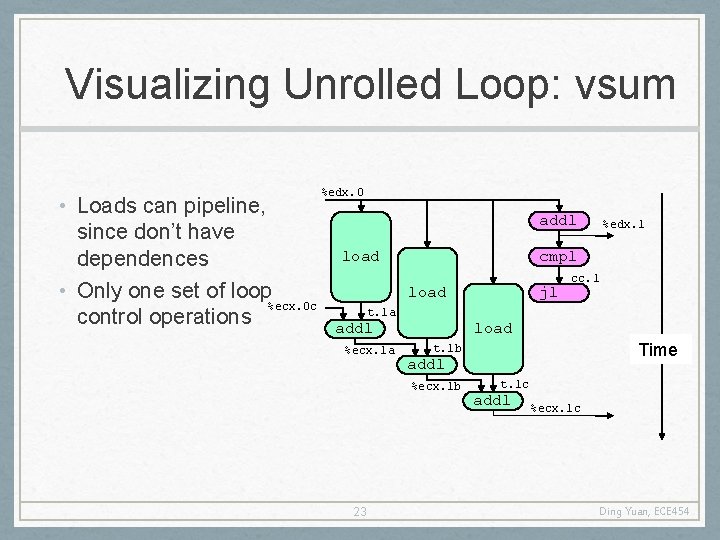 Visualizing Unrolled Loop: vsum

• Loads can pipeline, since don't have dependences
• Only one set of loop control operations

%edx.0
load
load
load
addl
%edx.1
cmpl
cc.1
jl
%ecx.0c
t.1a
addl
%ecx.1a
t.1b
addl
%ecx.1b
t.1c
addl
%ecx.1c
Time

23
Ding Yuan, ECE454